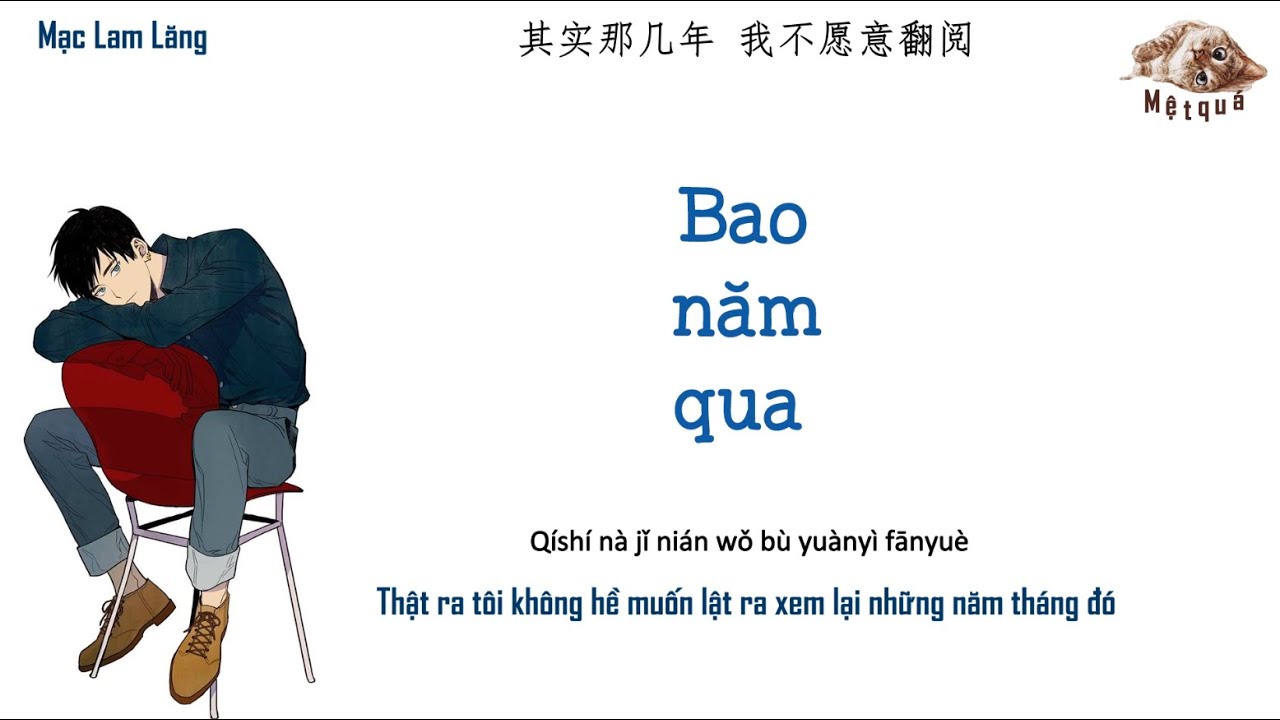 Mạc Lam Lăng

其实那几年 我不愿意翻阅

Mệt quá

Bao năm qua

Qíshí nà jǐ nián wǒ bù yuànyì fānyuè

Thật ra tôi không hề muốn lật ra xem lại những năm tháng đó